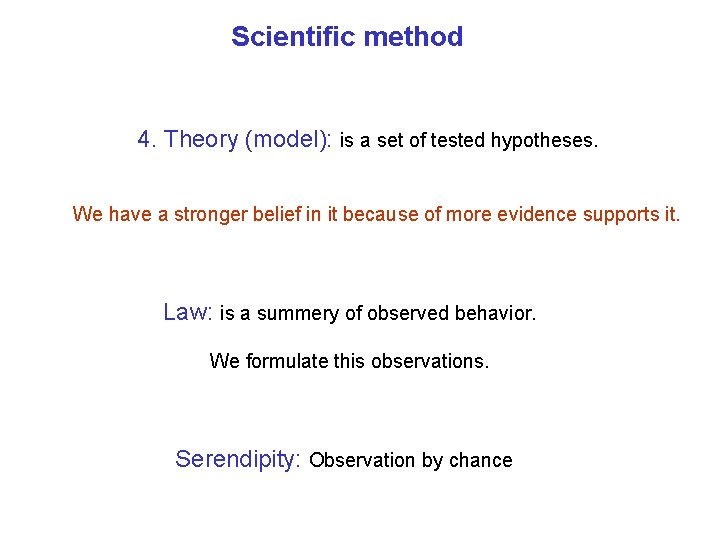 Scientific method

4. Theory (model): is a set of tested hypotheses.

We have a stronger belief in it because of more evidence supports it.

Law: is a summery of observed behavior.

We formulate this observations.

Serendipity: Observation by chance